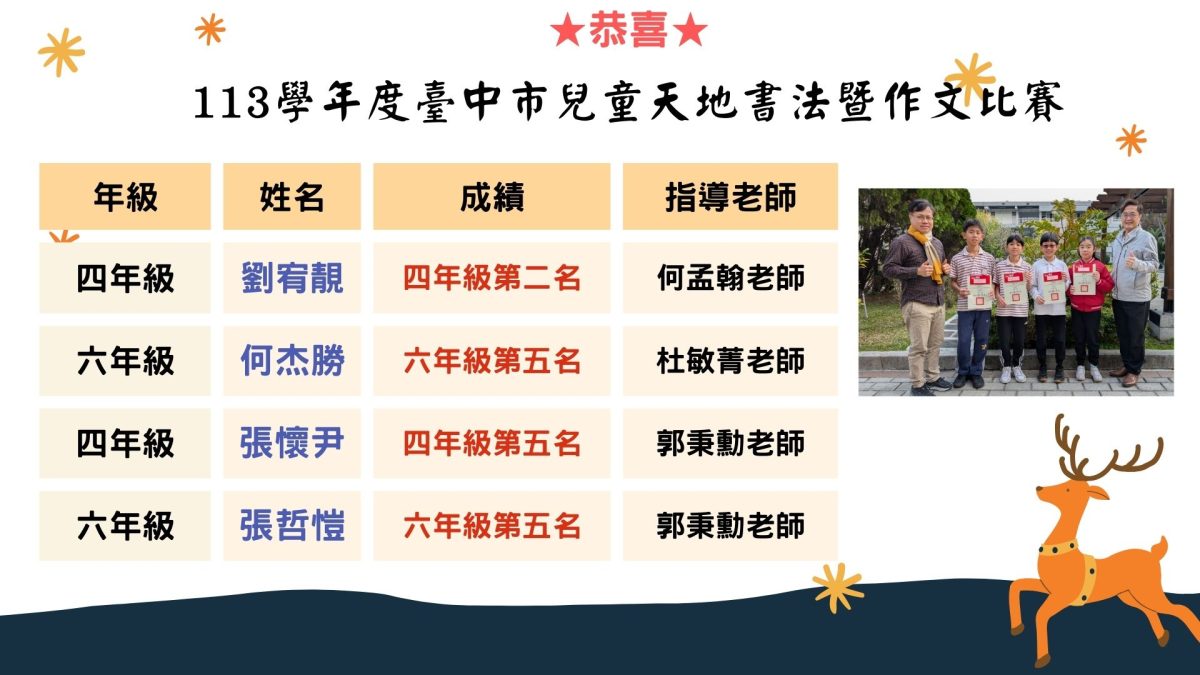 ★恭喜★

113學年度臺中市兒童天地書法暨作文比賽

| 年級 | 姓名 | 成績 | 指導老師 |
|---|---|---|---|
| 四年級 | 劉宥靚 | 四年級第二名 | 何孟翰老師 |
| 六年級 | 何杰勝 | 六年級第五名 | 杜敏菁老師 |
| 四年級 | 張懷尹 | 四年級第五名 | 郭秉勳老師 |
| 六年級 | 張哲愷 | 六年級第五名 | 郭秉勳老師 |